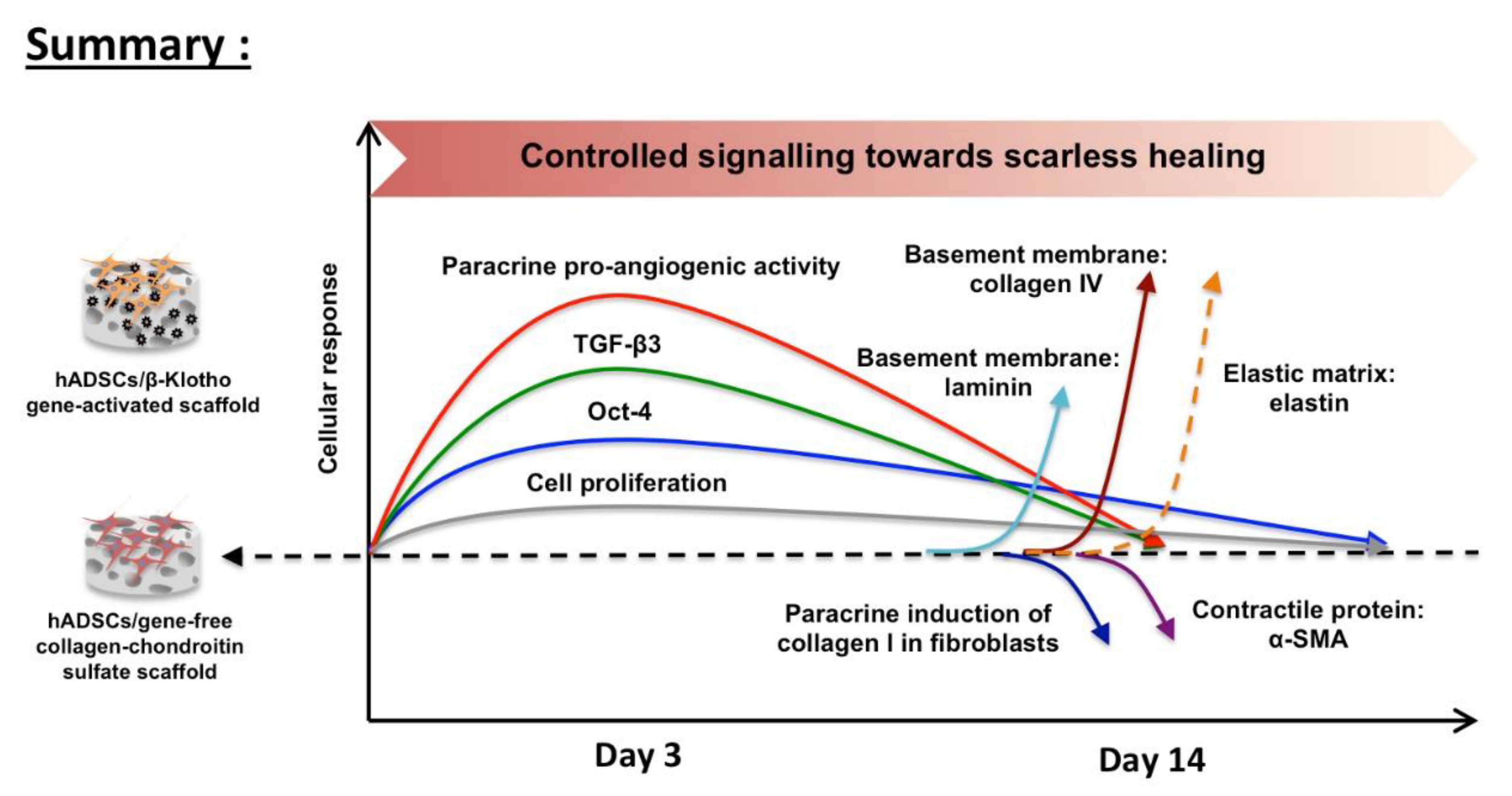 Summary :

Controlled signalling towards scarless healing

hADSCs/β-Klotho gene-activated scaffold

hADSCs/gene-free collagen-chondroitin sulfate scaffold

Cellular response

Paracrine pro-angiogenic activity

TGF-β3

Oct-4

Cell proliferation

Basement membrane: collagen IV

Basement membrane: laminin

Elastic matrix: elastin

Paracrine induction of collagen I in fibroblasts

Contractile protein: α-SMA

Day 3

Day 14